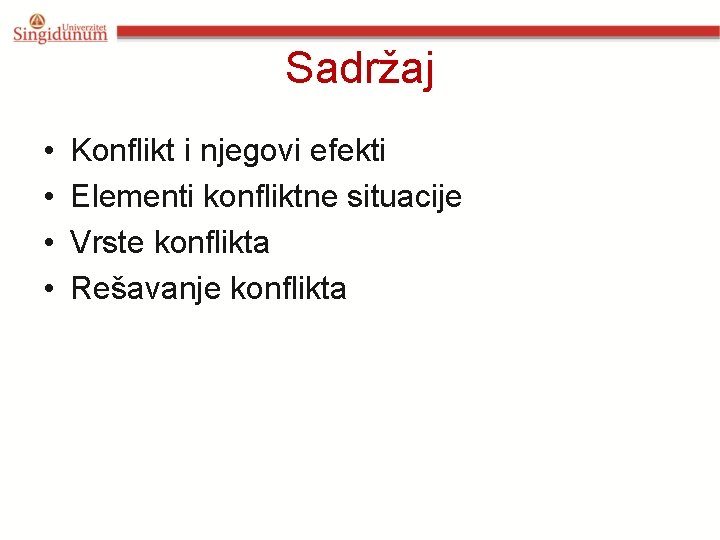 Univerzitet Singidunum

Sadržaj

• Konflikt i njegovi efekti
• Elementi konfliktne situacije
• Vrste konflikta
• Rešavanje konflikta